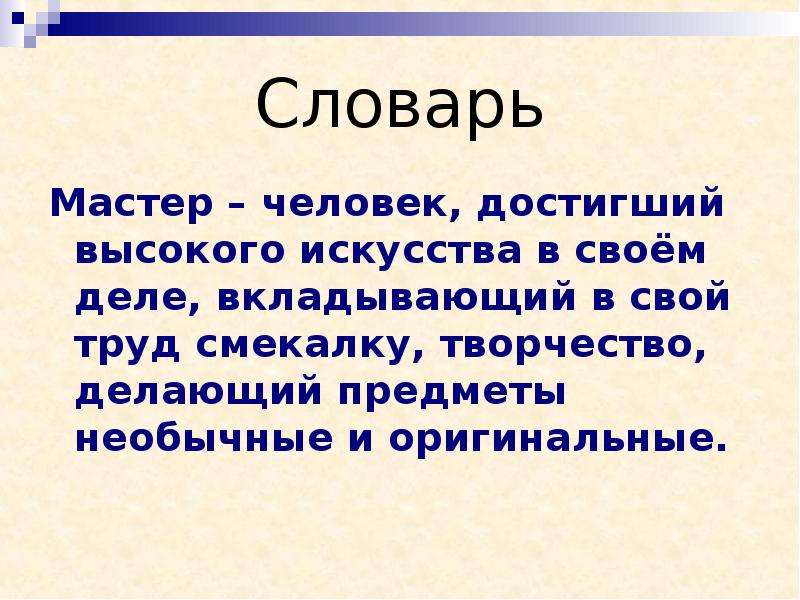 Словарь

Мастер – человек, достигший высокого искусства в своём деле, вкладывающий в свой труд смекалку, творчество, делающий предметы необычные и оригинальные.